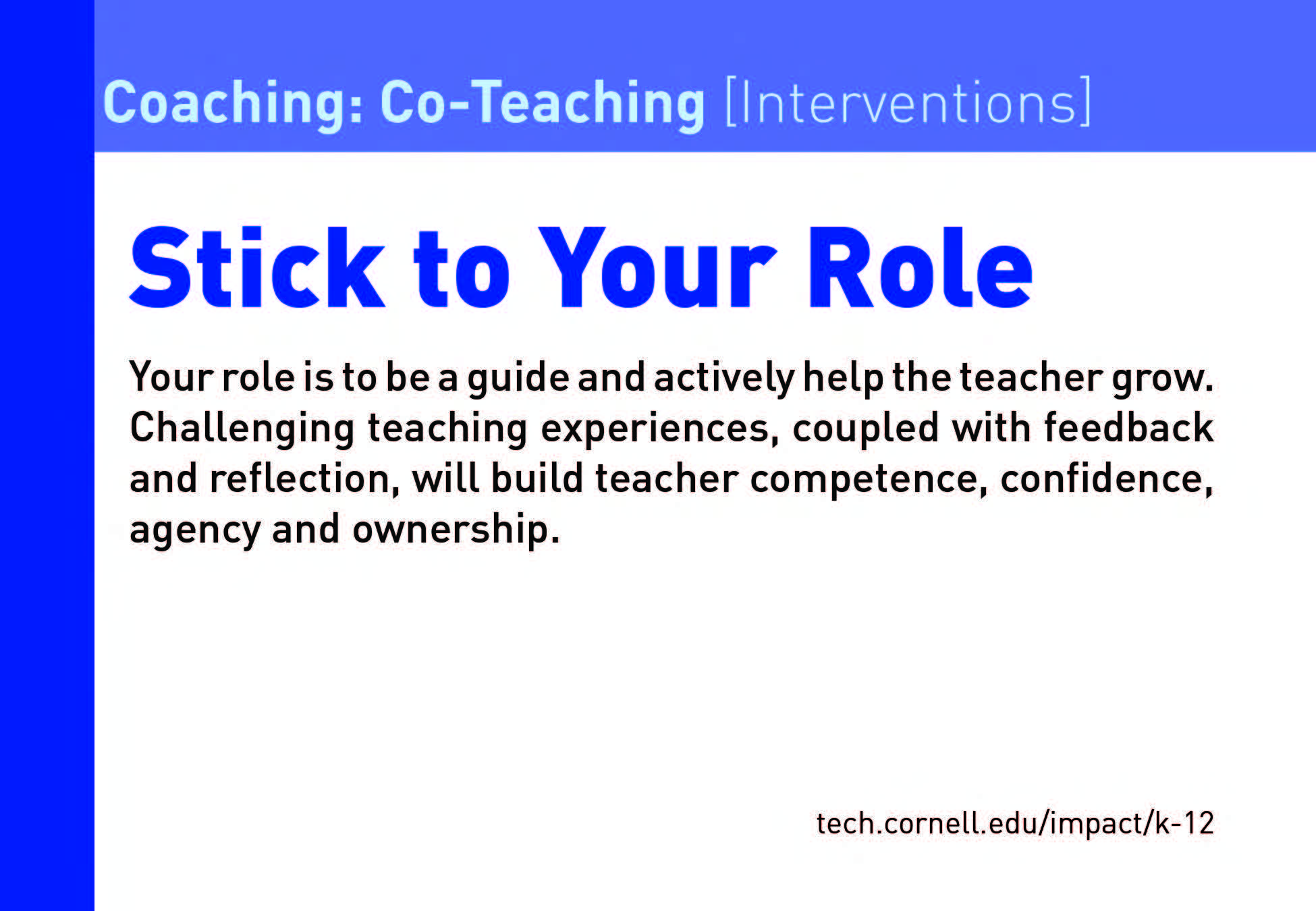 Coaching: Co-Teaching [Interventions]

Stick to Your Role

Your role is to be a guide and actively help the teacher grow. Challenging teaching experiences, coupled with feedback and reflection, will build teacher competence, confidence, agency and ownership.

tech.cornell.edu/impact/k-12